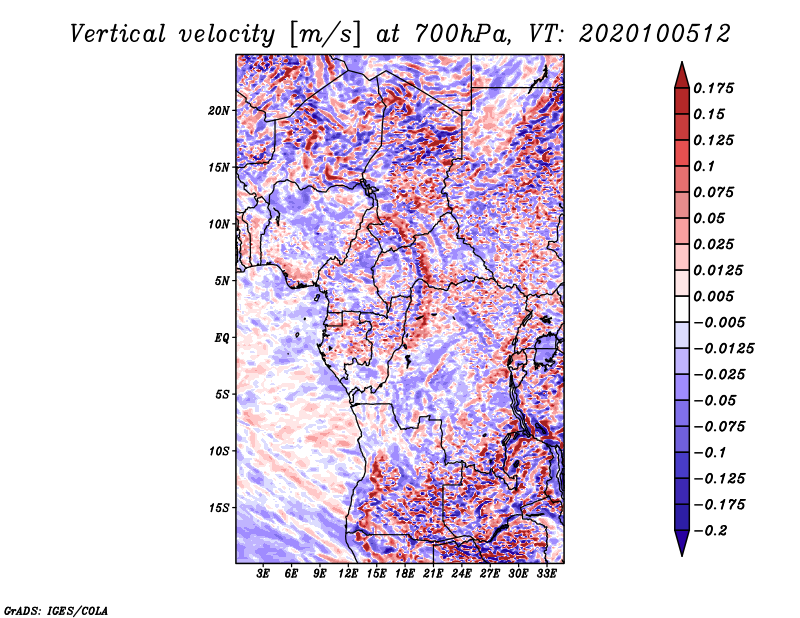 Vertical velocity [m/s] at 700hPa, VT: 2020100512

20N
15N
10N
5N
EQ
5S
10S
15S

3E 6E 9E 12E 15E 18E 21E 24E 27E 30E 33E

0.175
0.15
0.125
0.1
0.075
0.05
0.025
0.0125
0.005
−0.005
−0.0125
−0.025
−0.05
−0.075
−0.1
−0.125
−0.175
−0.2

GrADS: IGES/COLA